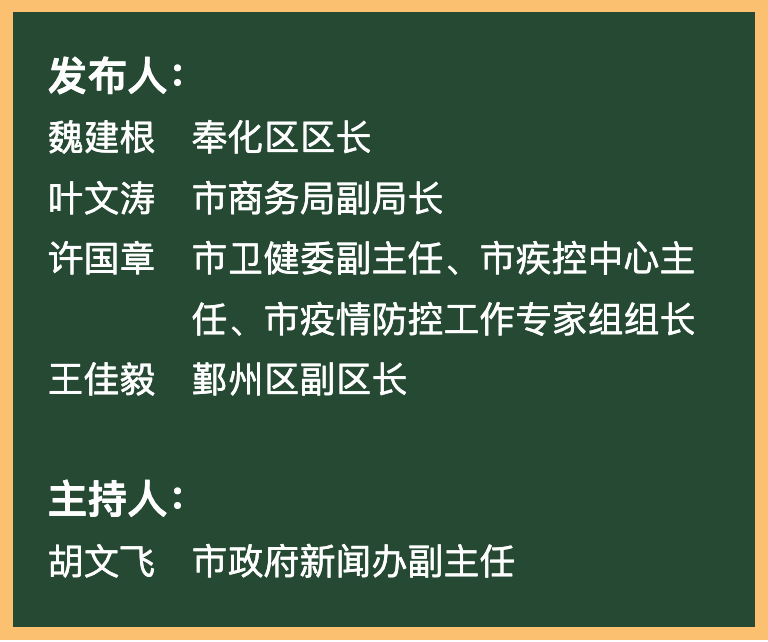 发布人：

魏建根　奉化区区长

叶文涛　市商务局副局长

许国章　市卫健委副主任、市疾控中心主任、市疫情防控工作专家组组长

王佳毅　鄞州区副区长

主持人：

胡文飞　市政府新闻办副主任